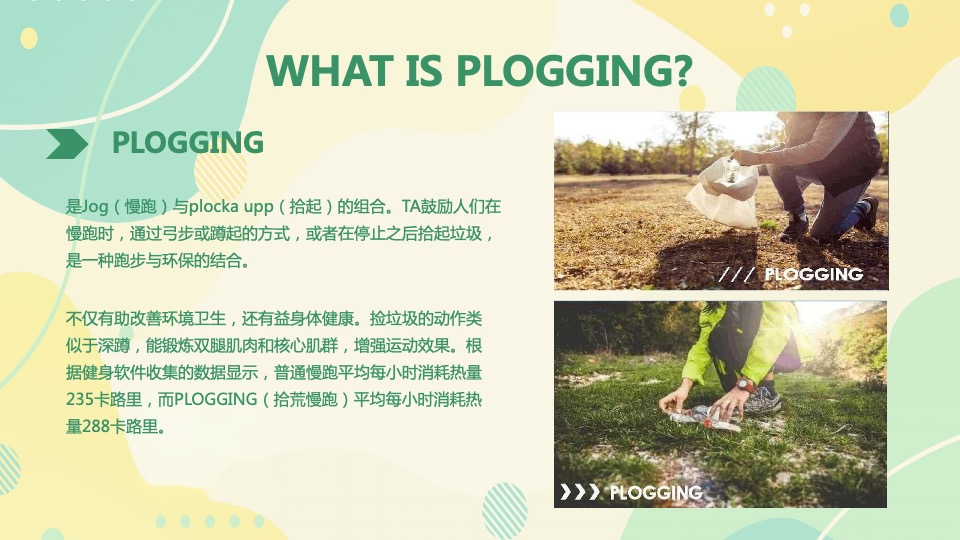 WHAT IS PLOGGING?

PLOGGING

是Jog（慢跑）与plocka upp（拾起）的组合。TA鼓励人们在慢跑时，通过弓步或蹲起的方式，或者在停止之后拾起垃圾，是一种跑步与环保的结合。

不仅有助改善环境卫生，还有益身体健康。捡垃圾的动作类似于深蹲，能锻炼双腿肌肉和核心肌群，增强运动效果。根据健身软件收集的数据显示，普通慢跑平均每小时消耗热量235卡路里，而PLOGGING（拾荒慢跑）平均每小时消耗热量288卡路里。

/// PLOGGING

››› PLOGGING